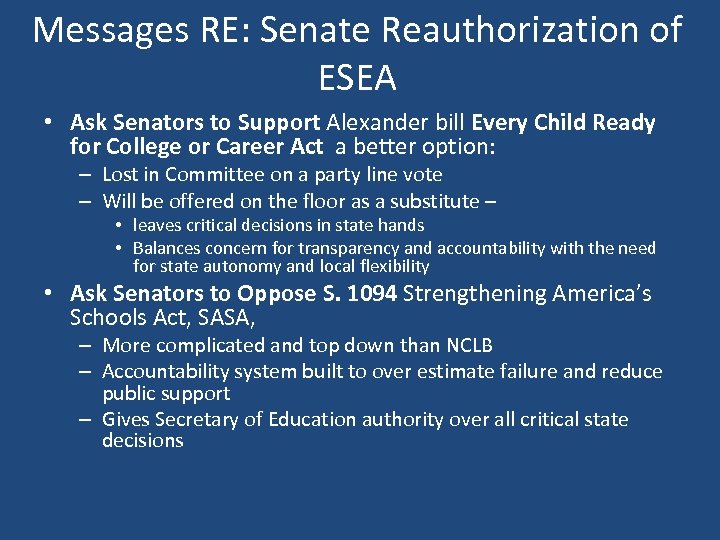 Messages RE: Senate Reauthorization of ESEA

• Ask Senators to Support Alexander bill Every Child Ready for College or Career Act a better option:
– Lost in Committee on a party line vote
– Will be offered on the floor as a substitute –
• leaves critical decisions in state hands
• Balances concern for transparency and accountability with the need for state autonomy and local flexibility
• Ask Senators to Oppose S. 1094 Strengthening America's Schools Act, SASA,
– More complicated and top down than NCLB
– Accountability system built to over estimate failure and reduce public support
– Gives Secretary of Education authority over all critical state decisions